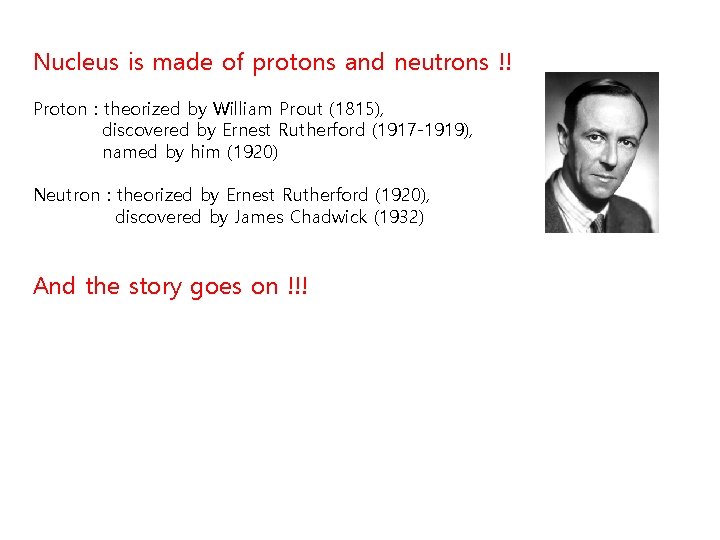 Nucleus is made of protons and neutrons !!

Proton : theorized by William Prout (1815),
discovered by Ernest Rutherford (1917-1919),
named by him (1920)

Neutron : theorized by Ernest Rutherford (1920),
discovered by James Chadwick (1932)

And the story goes on !!!